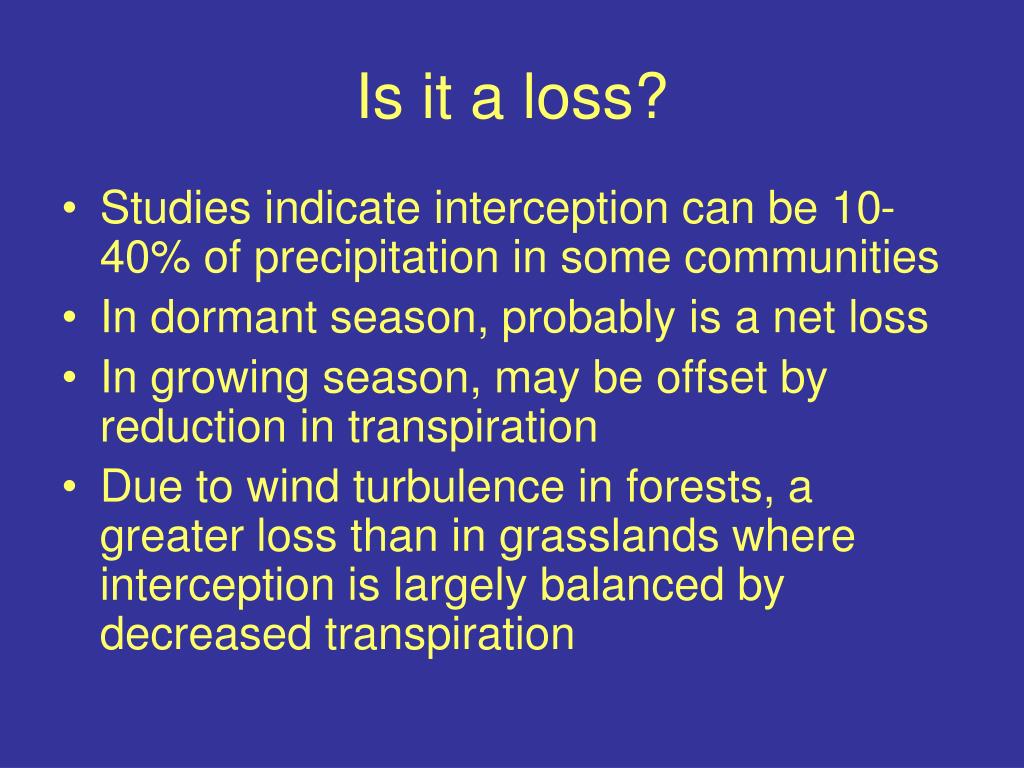 Is it a loss?

• Studies indicate interception can be 10-40% of precipitation in some communities
• In dormant season, probably is a net loss
• In growing season, may be offset by reduction in transpiration
• Due to wind turbulence in forests, a greater loss than in grasslands where interception is largely balanced by decreased transpiration